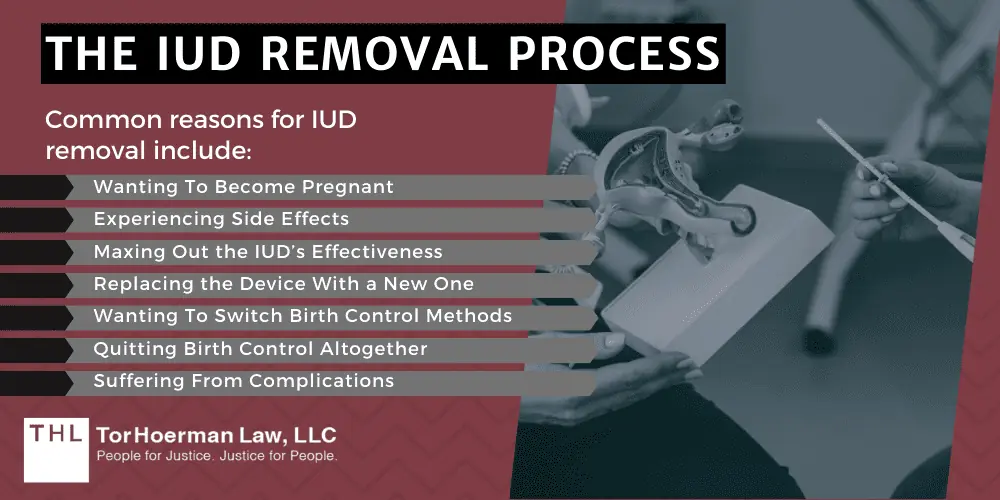 THE IUD REMOVAL PROCESS

Common reasons for IUD removal include:

Wanting To Become Pregnant
Experiencing Side Effects
Maxing Out the IUD's Effectiveness
Replacing the Device With a New One
Wanting To Switch Birth Control Methods
Quitting Birth Control Altogether
Suffering From Complications

THL TorHoerman Law, LLC
People for Justice. Justice for People.